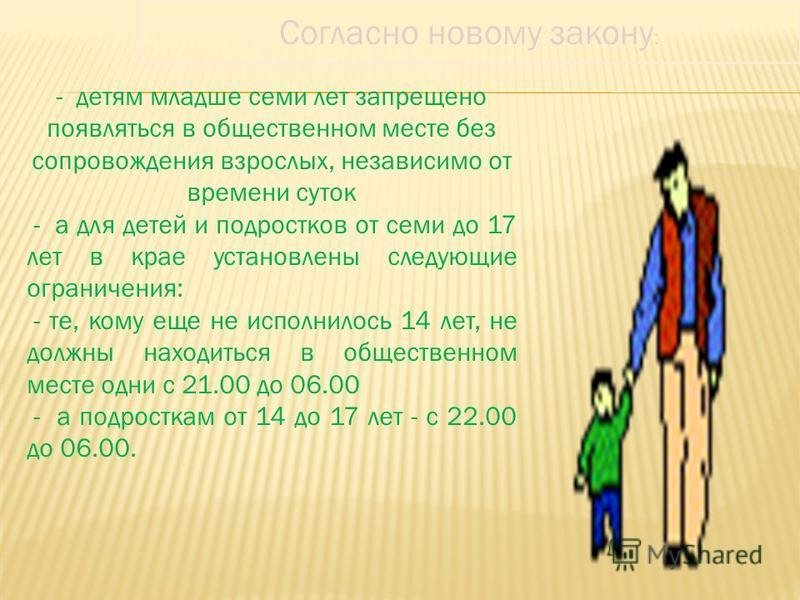 Согласно новому закону:

- детям младше семи лет запрещено появляться в общественном месте без сопровождения взрослых, независимо от времени суток

- а для детей и подростков от семи до 17 лет в крае установлены следующие ограничения:

- те, кому еще не исполнилось 14 лет, не должны находиться в общественном месте одни с 21.00 до 06.00

- а подросткам от 14 до 17 лет - с 22.00 до 06.00.

MyShared